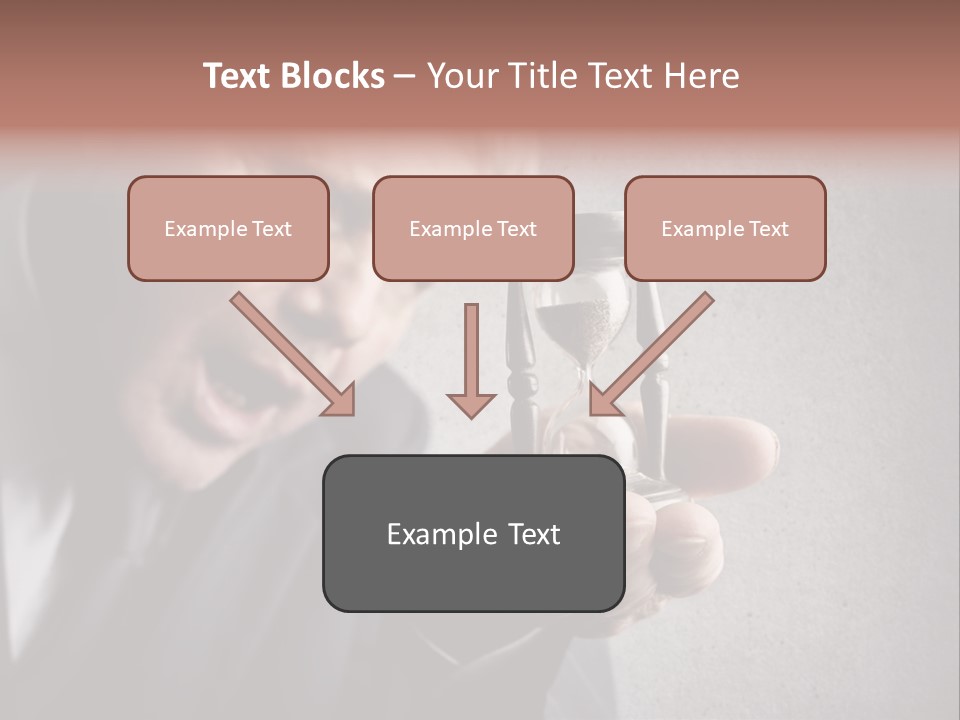 Text Blocks – Your Title Text Here

Example Text

Example Text

Example Text

Example Text